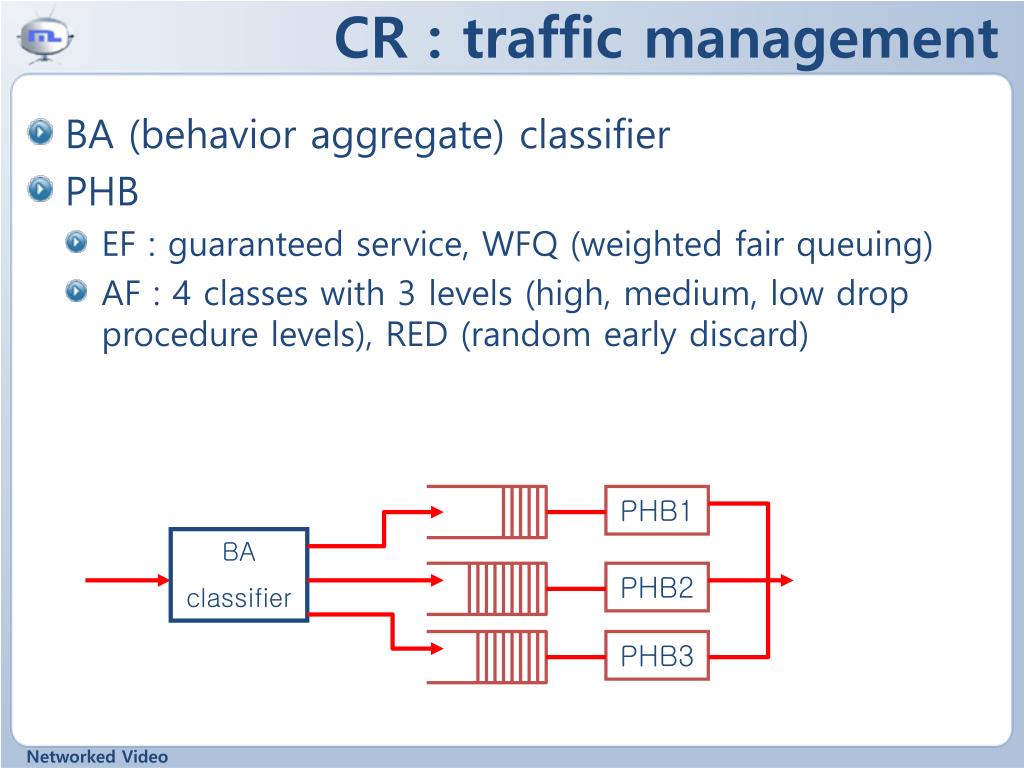 CR : traffic management

BA (behavior aggregate) classifier

PHB

EF : guaranteed service, WFQ (weighted fair queuing)

AF : 4 classes with 3 levels (high, medium, low drop procedure levels), RED (random early discard)

BA classifier

PHB1

PHB2

PHB3

Networked Video